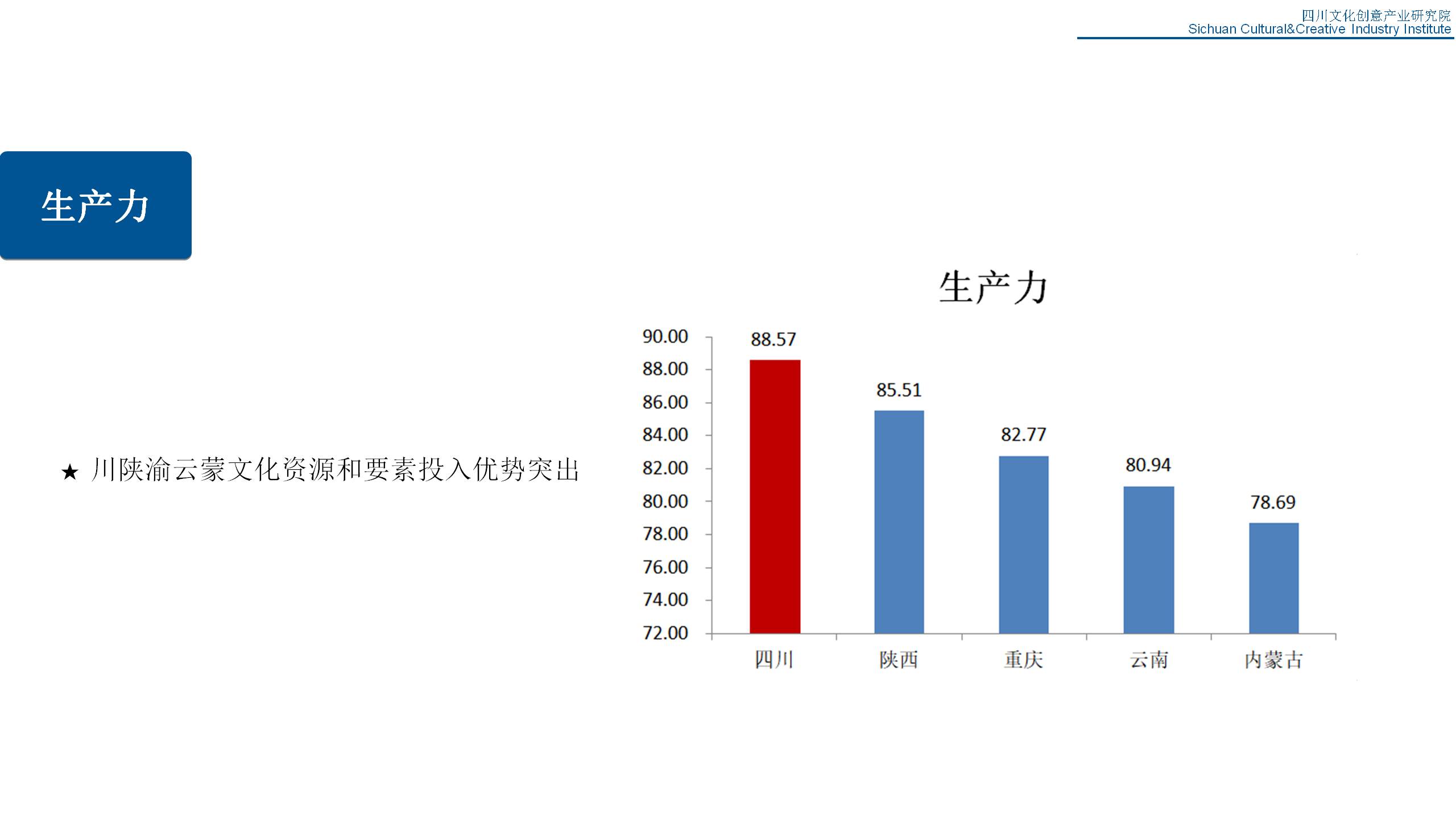 四川文化创意产业研究院
Sichuan Cultural&Creative Industry Institute

生产力

★ 川陕渝云蒙文化资源和要素投入优势突出

生产力

90.00
88.00
86.00
84.00
82.00
80.00
78.00
76.00
74.00
72.00

88.57
85.51
82.77
80.94
78.69

四川
陕西
重庆
云南
内蒙古